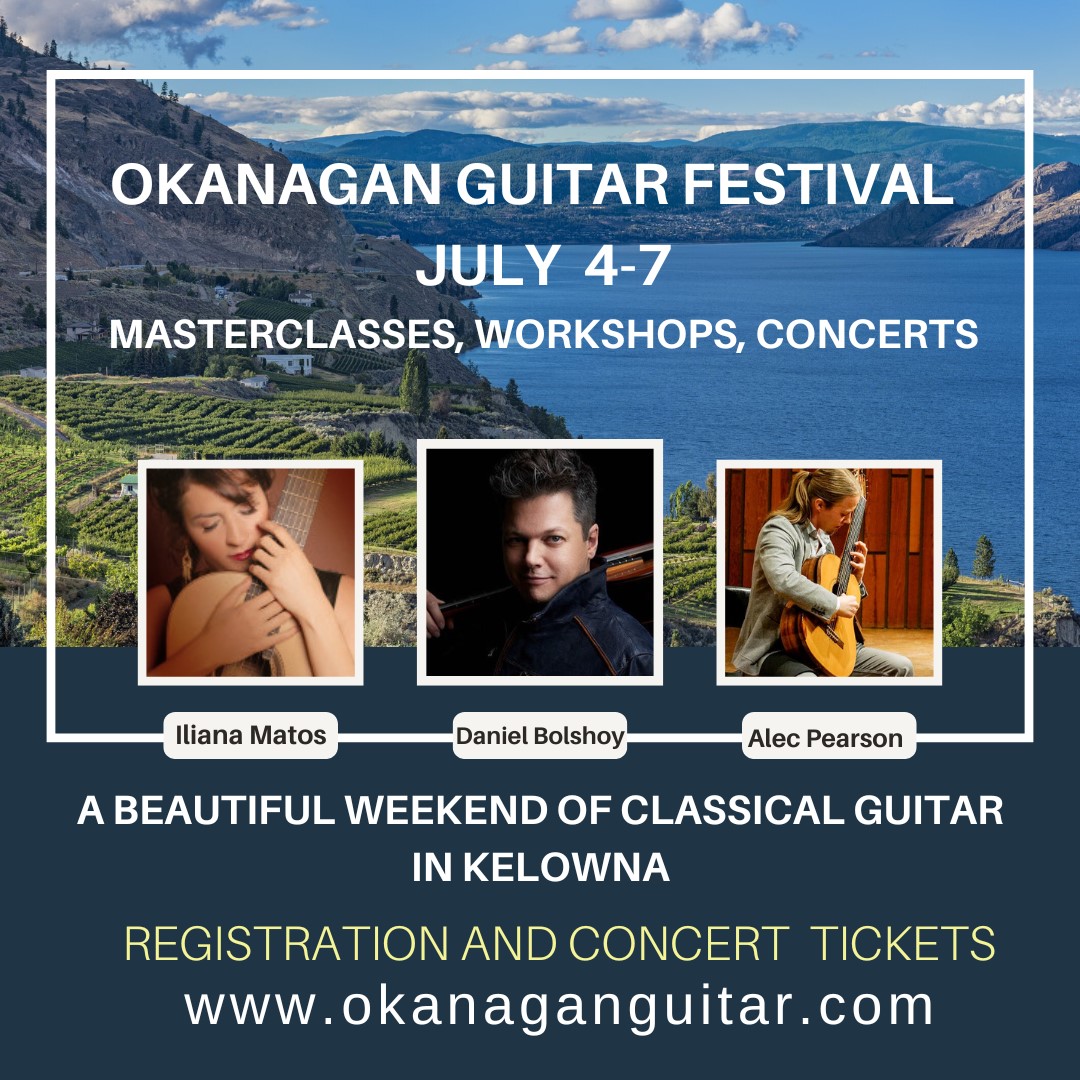 OKANAGAN GUITAR FESTIVAL
JULY 4-7
MASTERCLASSES, WORKSHOPS, CONCERTS

Iliana Matos
Daniel Bolshoy
Alec Pearson

A BEAUTIFUL WEEKEND OF CLASSICAL GUITAR IN KELOWNA

REGISTRATION AND CONCERT TICKETS
www.okanaganguitar.com